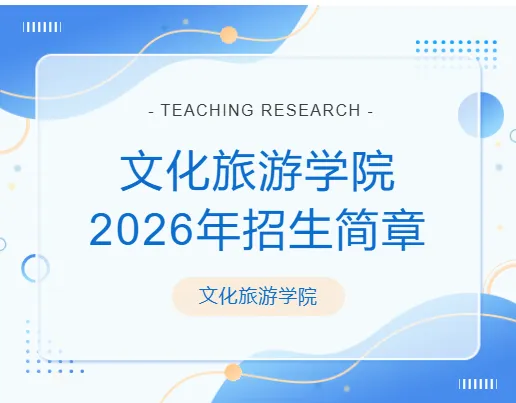 - TEACHING RESEARCH -

文化旅游学院
2026年招生简章

文化旅游学院